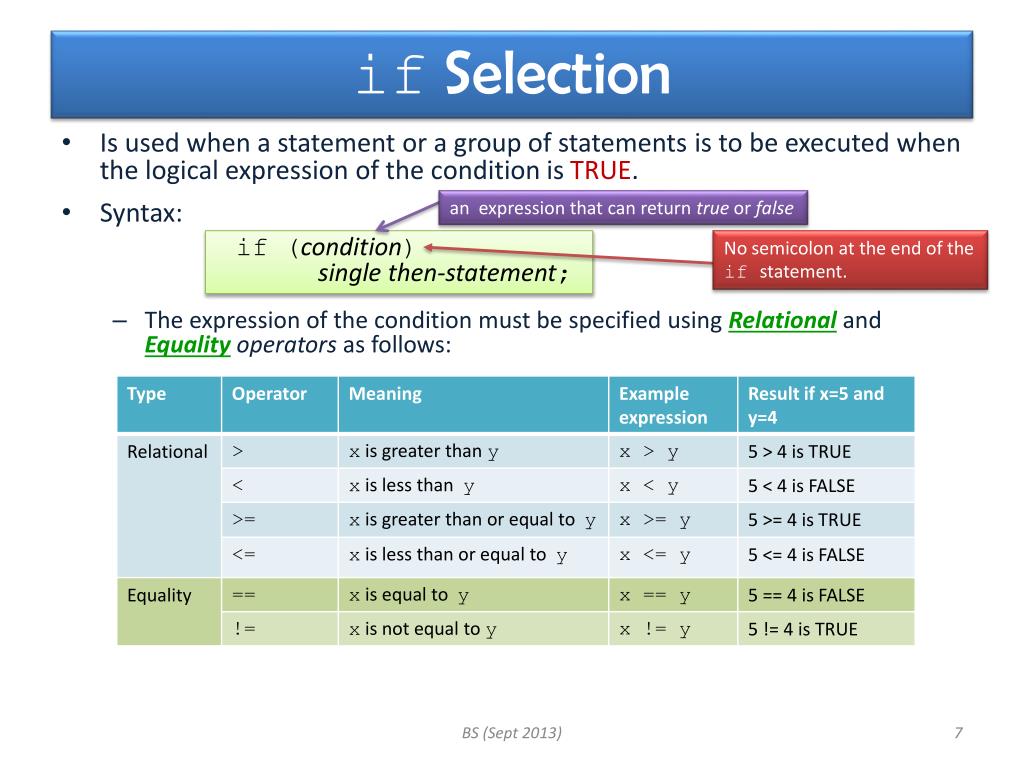 if Selection

• Is used when a statement or a group of statements is to be executed when the logical expression of the condition is TRUE.

• Syntax:

an expression that can return true or false

if (condition)
single then-statement;

No semicolon at the end of the if statement.

– The expression of the condition must be specified using Relational and Equality operators as follows:

| Type | Operator | Meaning | Example expression | Result if x=5 and y=4 |
|---|---|---|---|---|
| Relational | > | x is greater than y | x > y | 5 > 4 is TRUE |
| | < | x is less than y | x < y | 5 < 4 is FALSE |
| | >= | x is greater than or equal to y | x >= y | 5 >= 4 is TRUE |
| | <= | x is less than or equal to y | x <= y | 5 <= 4 is FALSE |
| Equality | == | x is equal to y | x == y | 5 == 4 is FALSE |
| | != | x is not equal to y | x != y | 5 != 4 is TRUE |

BS (Sept 2013)

7